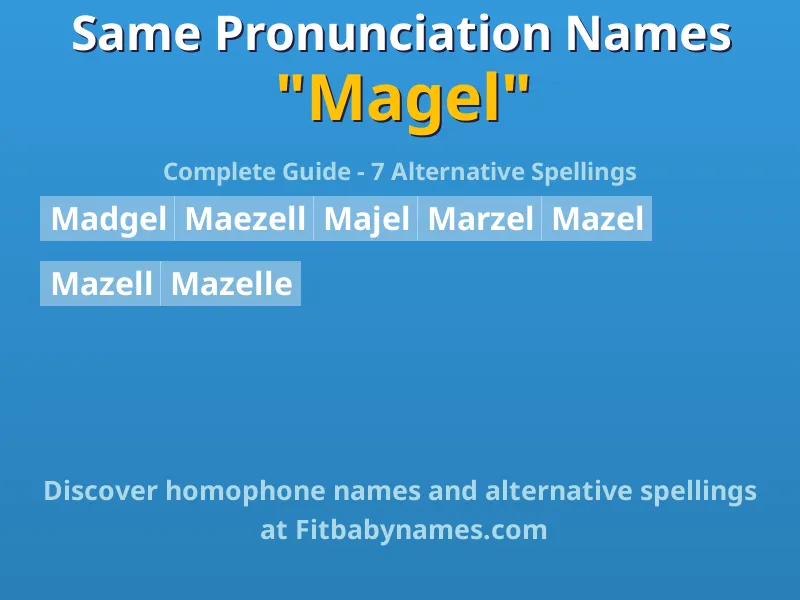 Same Pronunciation Names
"Magel"

Complete Guide - 7 Alternative Spellings

Madgel Maezell Majel Marzel Mazel

Mazell Mazelle

Discover homophone names and alternative spellings at Fitbabynames.com